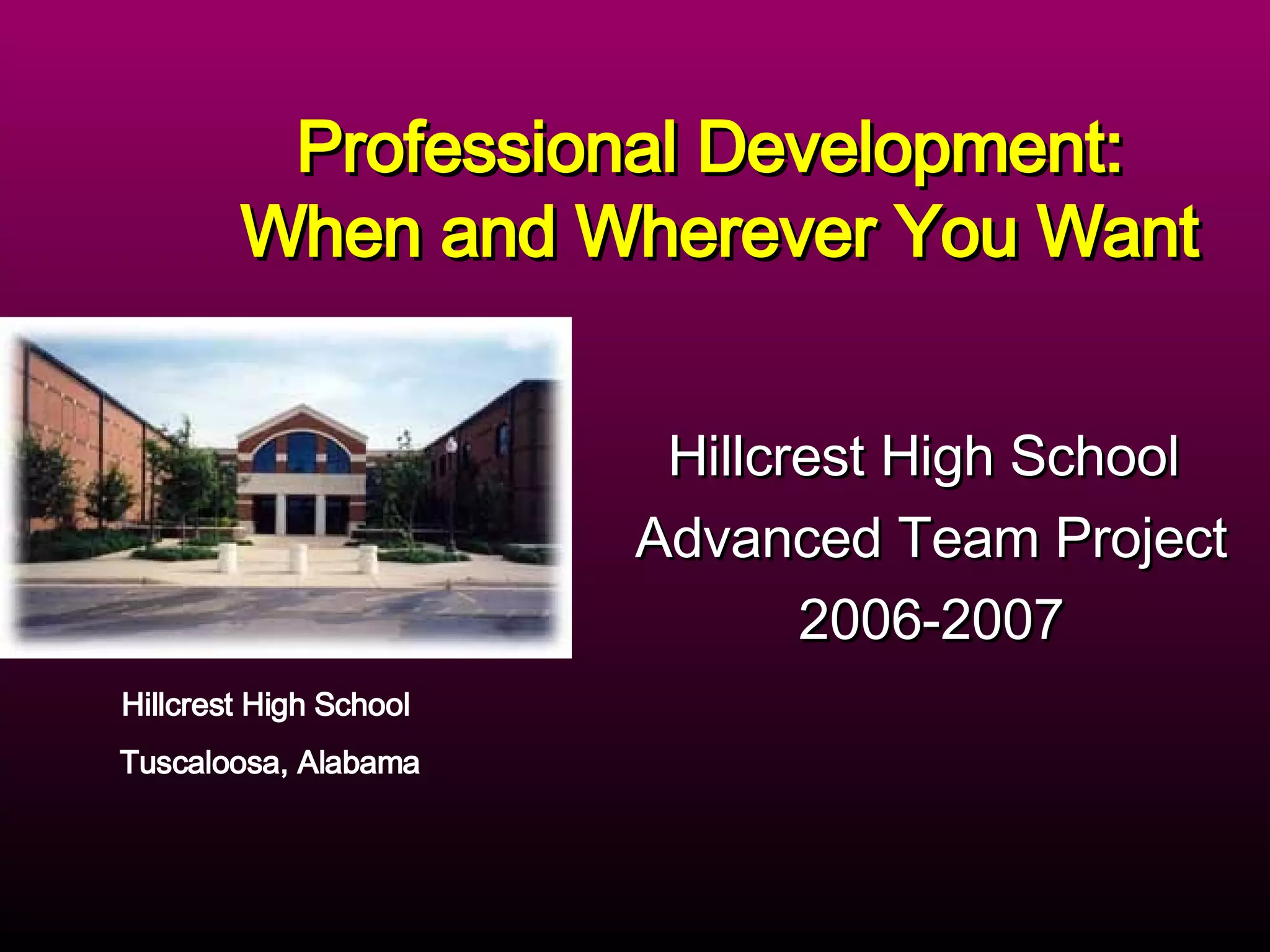 Professional Development: When and Wherever You Want

Hillcrest High School
Advanced Team Project
2006-2007

Hillcrest High School
Tuscaloosa, Alabama